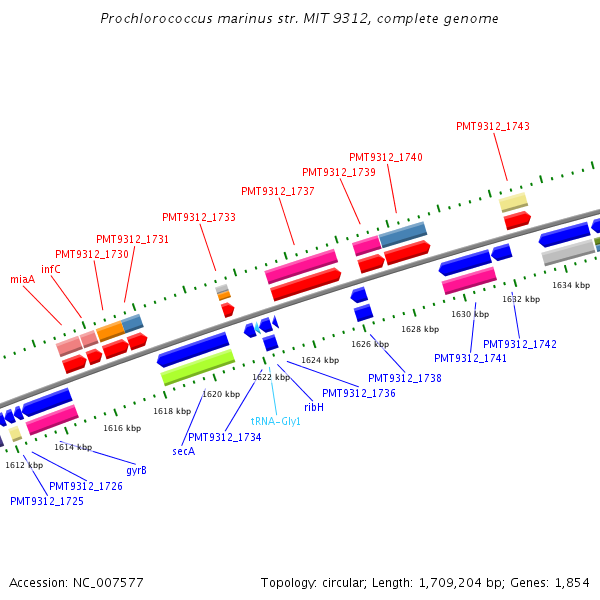 Prochlorococcus marinus str. MIT 9312, complete genome

PMT9312_1743

PMT9312_1740

PMT9312_1739

PMT9312_1737

PMT9312_1733

PMT9312_1731

PMT9312_1730

infC

miaA

1634 kbp

1632 kbp

1630 kbp

1628 kbp

1626 kbp

1624 kbp

1622 kbp

1620 kbp

1618 kbp

1616 kbp

1614 kbp

1612 kbp

PMT9312_1742

PMT9312_1741

PMT9312_1738

PMT9312_1736

ribH

tRNA-Gly1

PMT9312_1734

secA

gyrB

PMT9312_1726

PMT9312_1725

Accession: NC_007577

Topology: circular; Length: 1,709,204 bp; Genes: 1,854